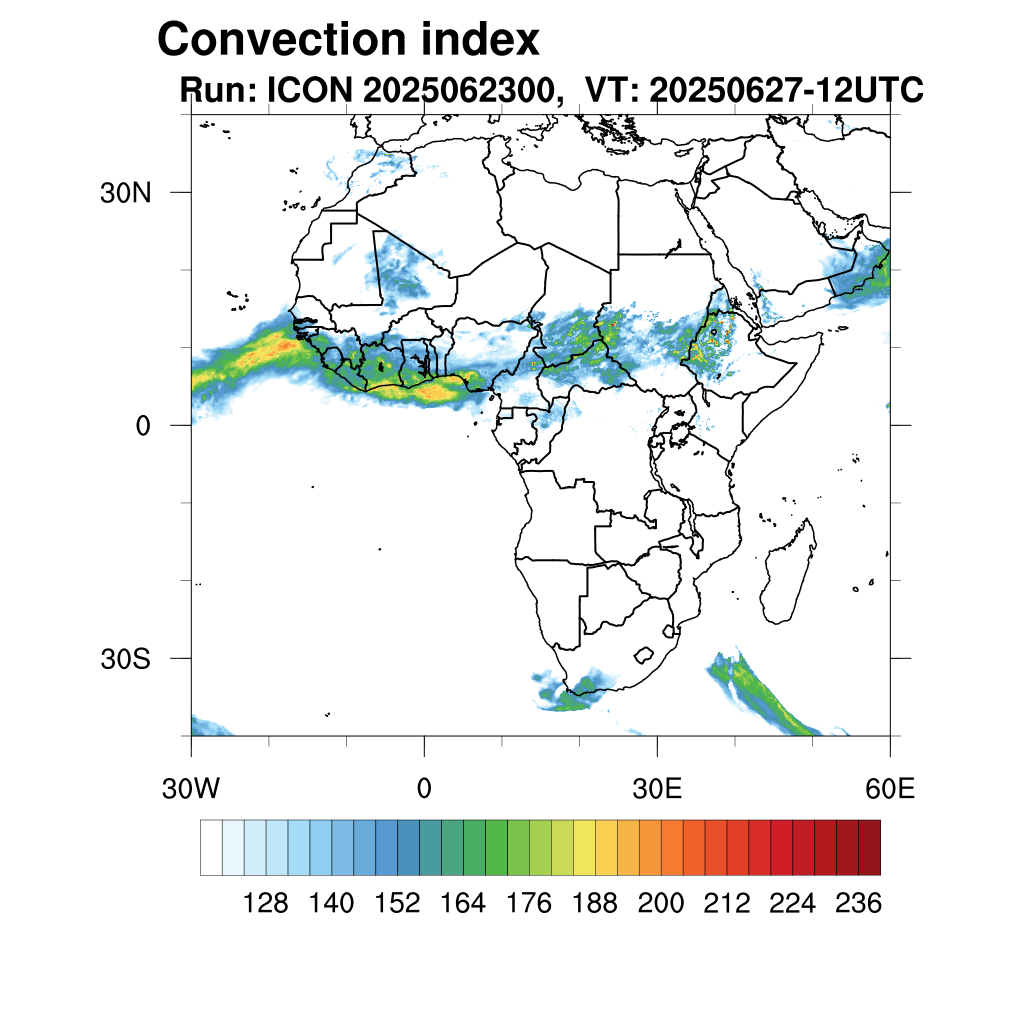 Convection index
Run: ICON 2025062300, VT: 20250627-12UTC

30N
0
30S

30W
0
30E
60E

128 140 152 164 176 188 200 212 224 236